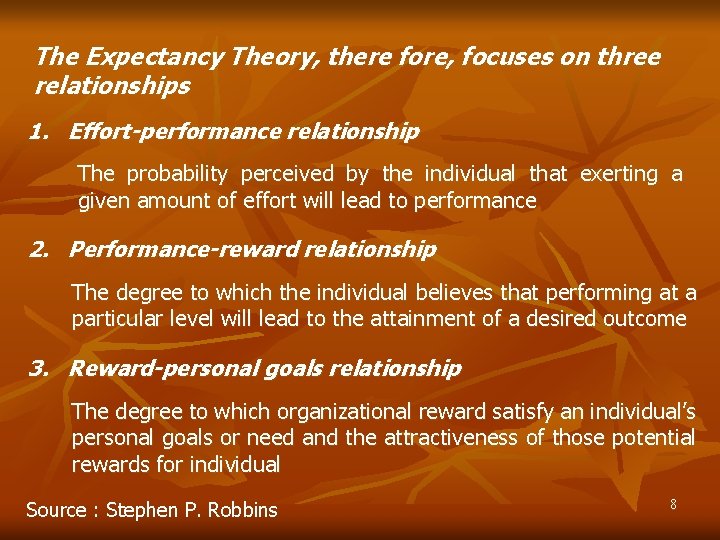 The Expectancy Theory, there fore, focuses on three relationships

1. Effort-performance relationship

The probability perceived by the individual that exerting a given amount of effort will lead to performance

2. Performance-reward relationship

The degree to which the individual believes that performing at a particular level will lead to the attainment of a desired outcome

3. Reward-personal goals relationship

The degree to which organizational reward satisfy an individual's personal goals or need and the attractiveness of those potential rewards for individual

Source : Stephen P. Robbins

8